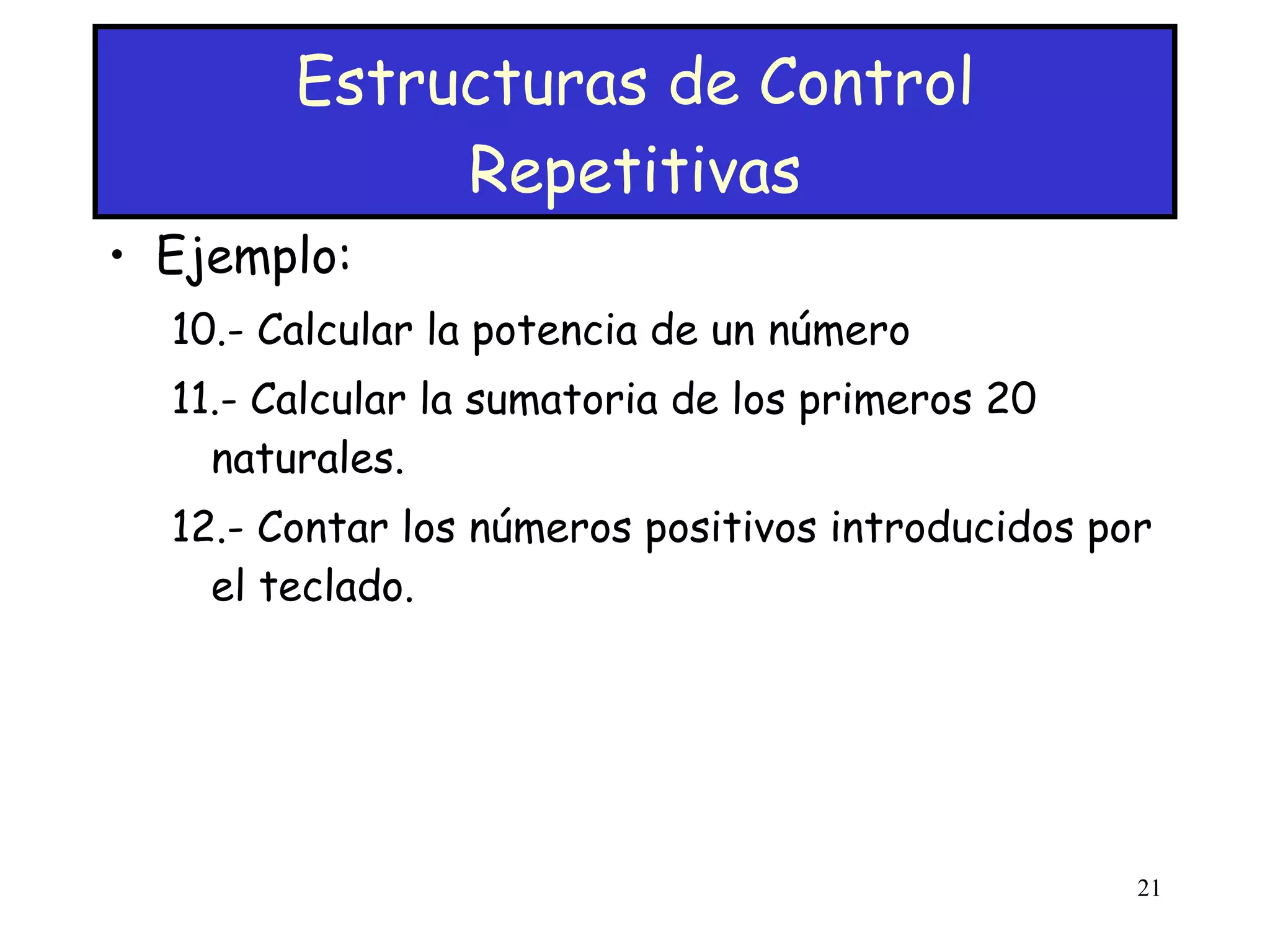 Estructuras de Control Repetitivas

• Ejemplo:

10.- Calcular la potencia de un número

11.- Calcular la sumatoria de los primeros 20 naturales.

12.- Contar los números positivos introducidos por el teclado.

21